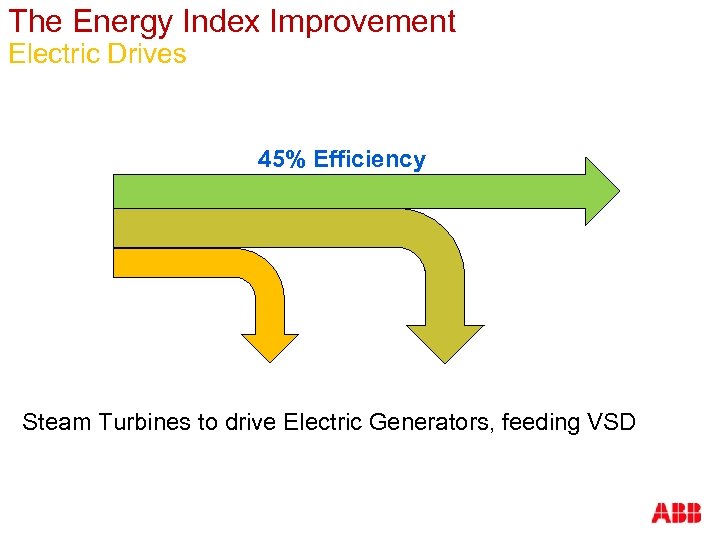 The Energy Index Improvement
Electric Drives

45% Efficiency

Steam Turbines to drive Electric Generators, feeding VSD

ABB